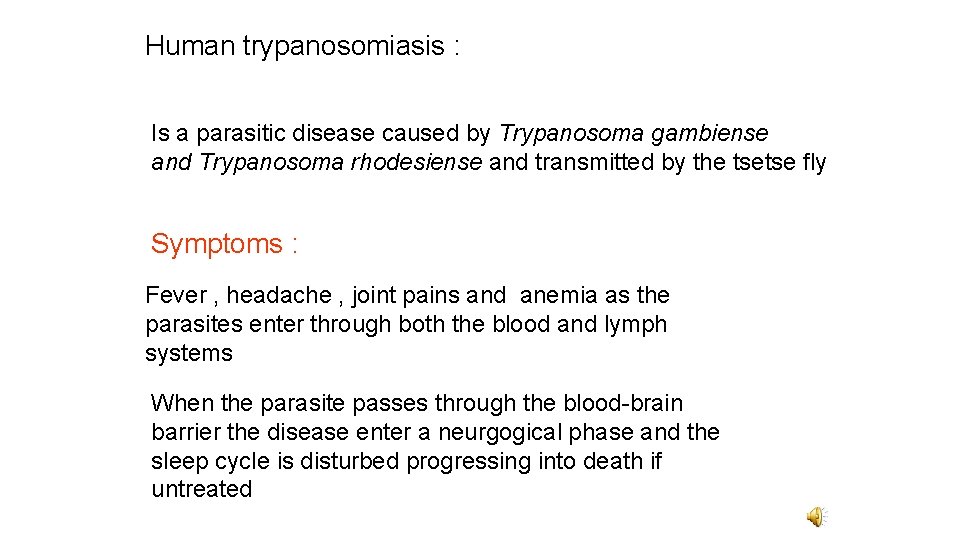 Human trypanosomiasis :

Is a parasitic disease caused by Trypanosoma gambiense and Trypanosoma rhodesiense and transmitted by the tsetse fly

Symptoms :

Fever , headache , joint pains and anemia as the parasites enter through both the blood and lymph systems

When the parasite passes through the blood-brain barrier the disease enter a neurgogical phase and the sleep cycle is disturbed progressing into death if untreated